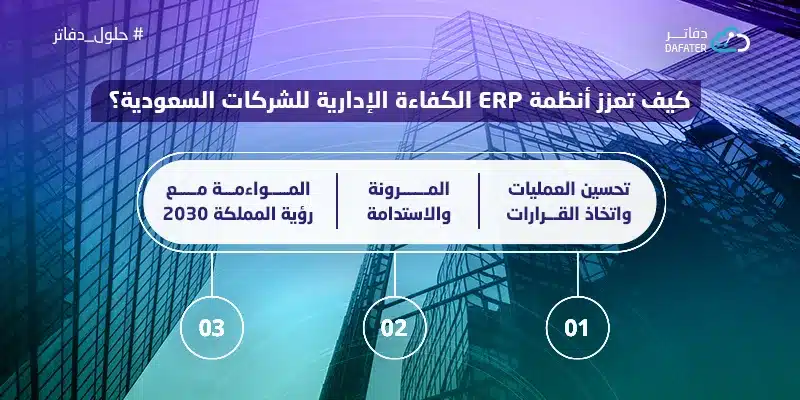 دفاتر
DAFATER

# حلول_دفاتر

كيف تعزز أنظمة ERP الكفاءة الإدارية للشركات السعودية؟

تحسين العمليات واتخاذ القرارات

المرونة والاستدامة

المواءمة مع رؤية المملكة 2030

01

02

03